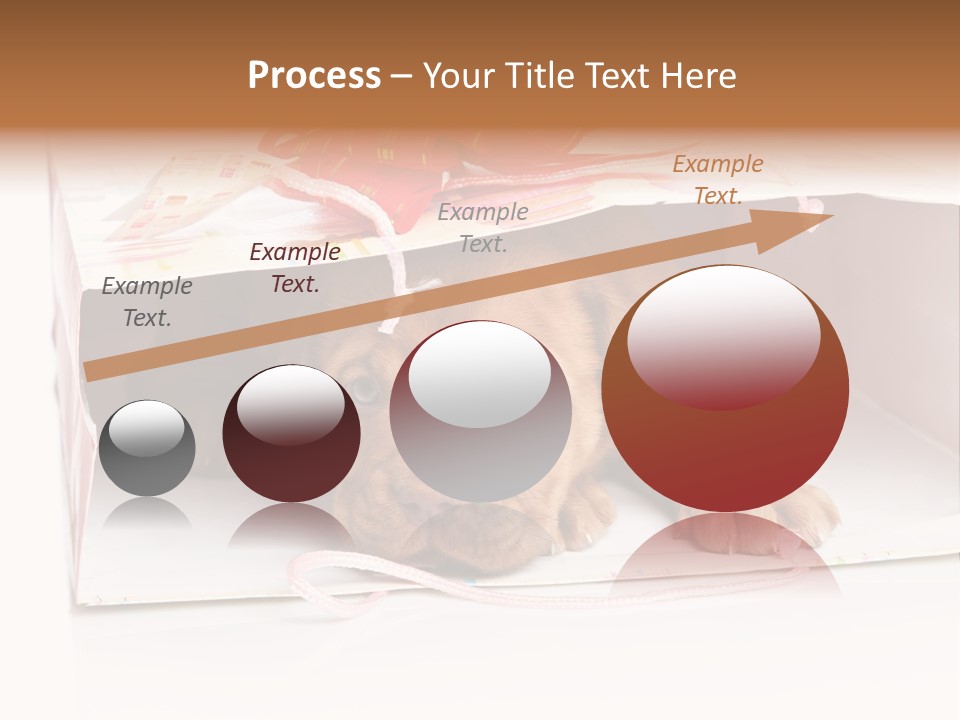 Process – Your Title Text Here

Example Text.

Example Text.

Example Text.

Example Text.